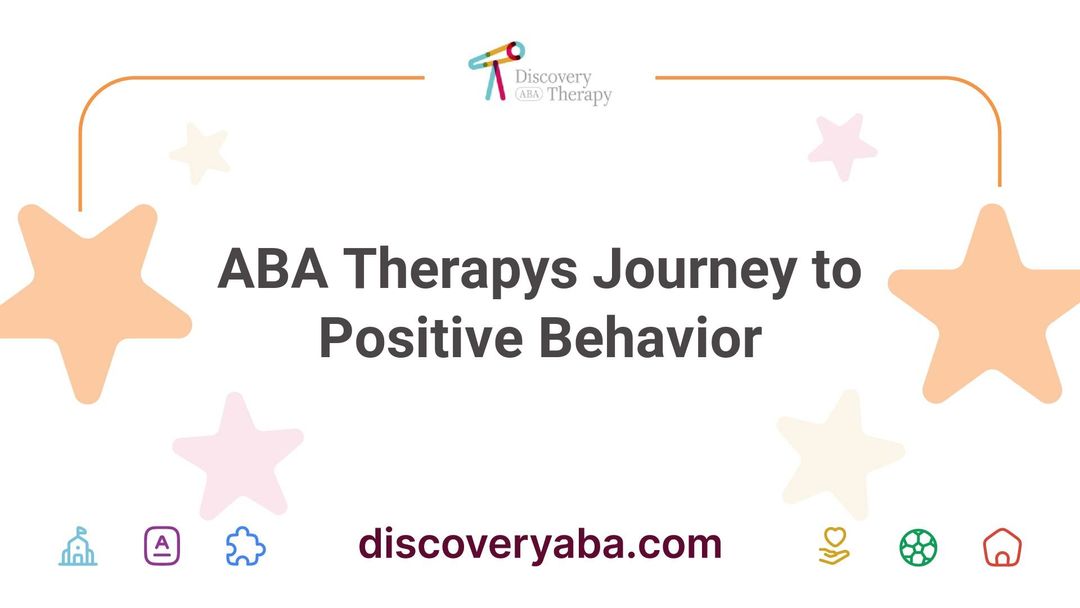 Discovery
ABA Therapy

ABA Therapys Journey to Positive Behavior

discoveryaba.com